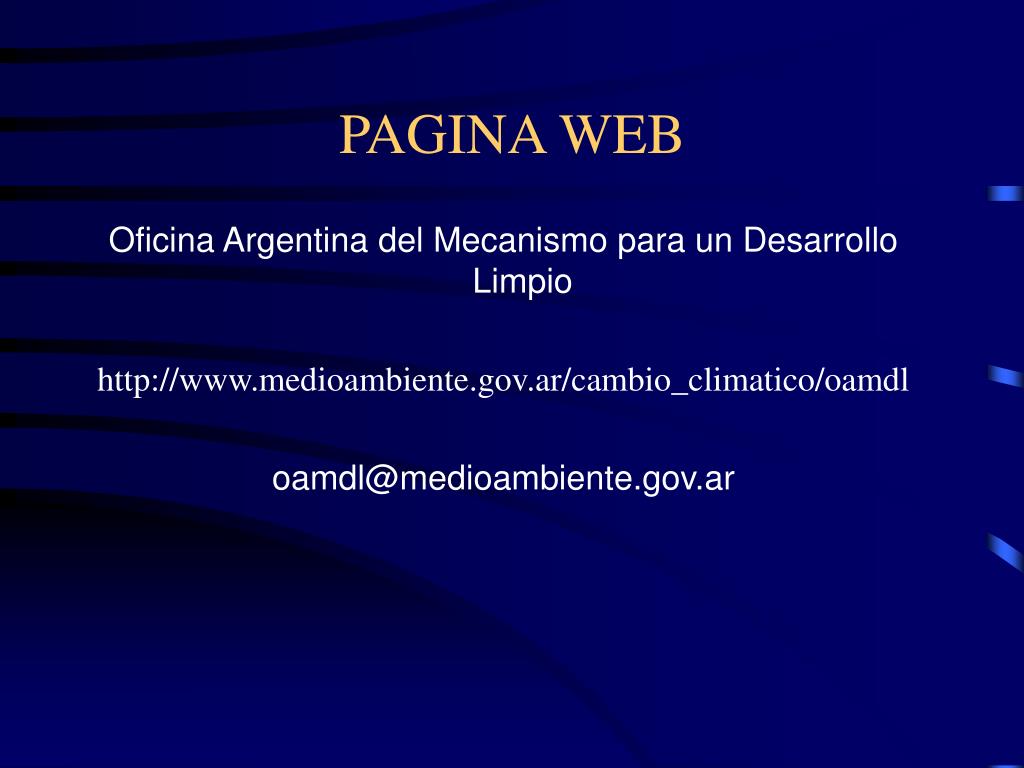 PAGINA WEB

Oficina Argentina del Mecanismo para un Desarrollo Limpio

http://www.medioambiente.gov.ar/cambio_climatico/oamdl

oamdl@medioambiente.gov.ar